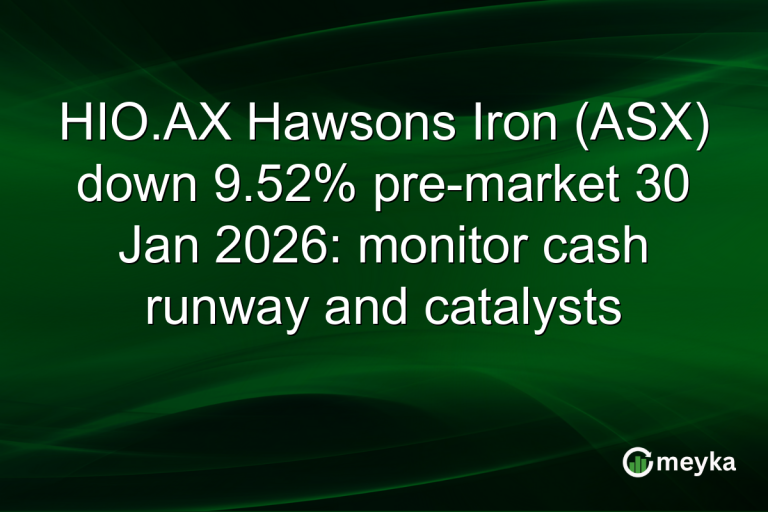 HIO.AX Hawsons Iron (ASX) down 9.52% pre-market 30 Jan 2026: monitor cash runway and catalysts

meyka